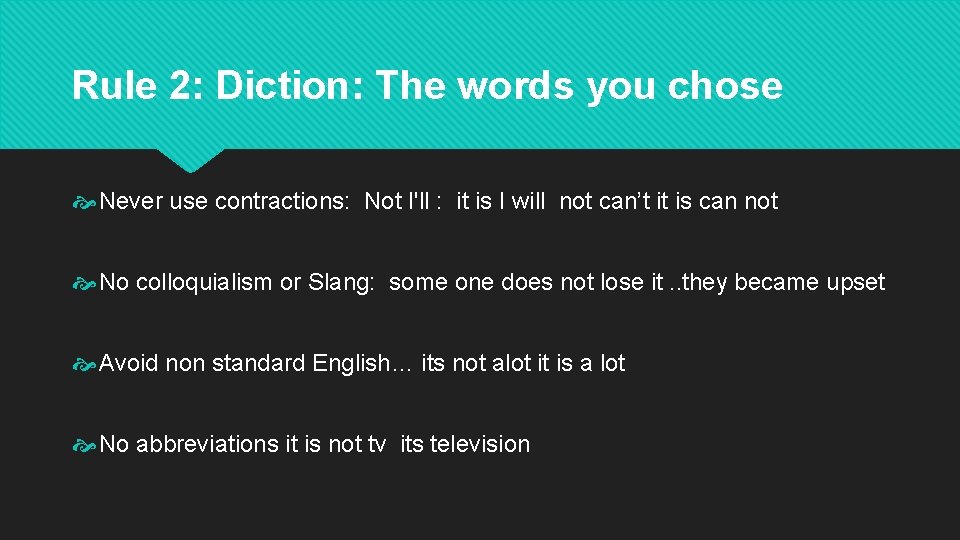 Rule 2: Diction: The words you chose

Never use contractions: Not I'll : it is I will not can’t it is can not

No colloquialism or Slang: some one does not lose it ..they became upset

Avoid non standard English… its not alot it is a lot

No abbreviations it is not tv its television